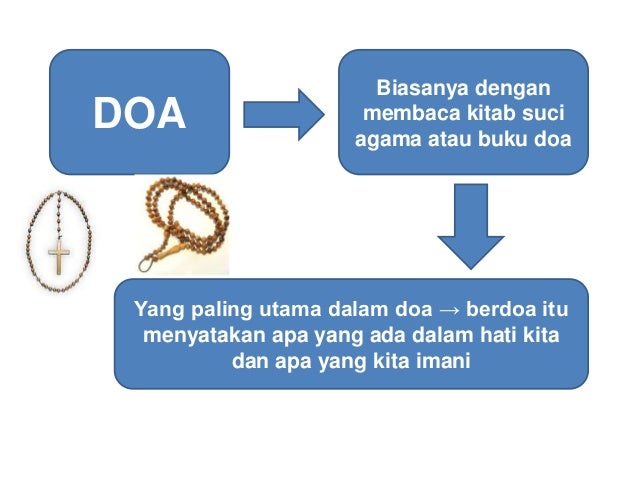 DOA

Biasanya dengan membaca kitab suci agama atau buku doa

Yang paling utama dalam doa → berdoa itu menyatakan apa yang ada dalam hati kita dan apa yang kita imani